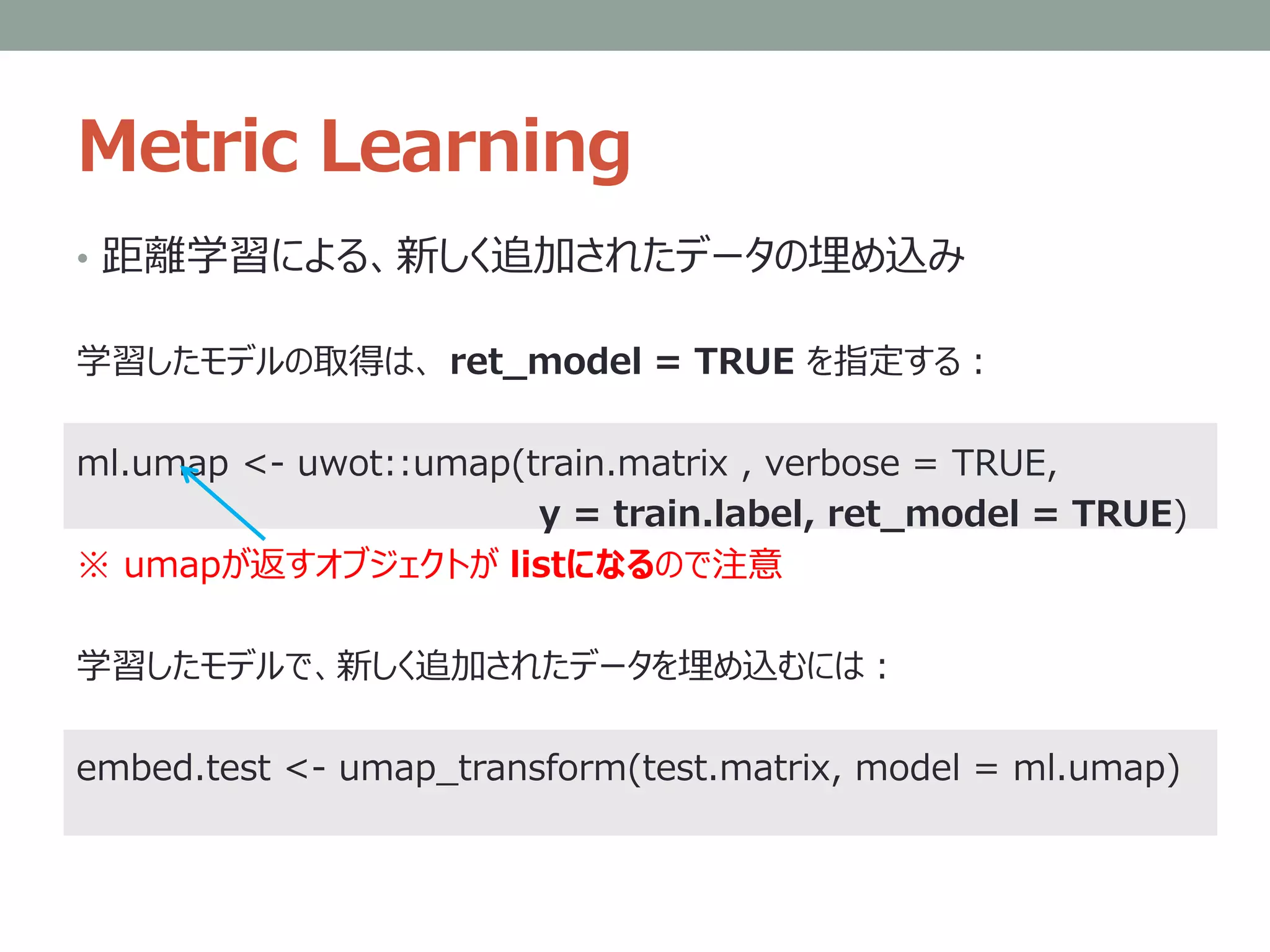 Metric Learning

• 距離学習による、新しく追加されたデータの埋め込み

学習したモデルの取得は、 ret_model = TRUE を指定する：

ml.umap <- uwot::umap(train.matrix , verbose = TRUE,
y = train.label, ret_model = TRUE)

※ umapが返すオブジェクトが listになるので注意

学習したモデルで、新しく追加されたデータを埋め込むには：

embed.test <- umap_transform(test.matrix, model = ml.umap)